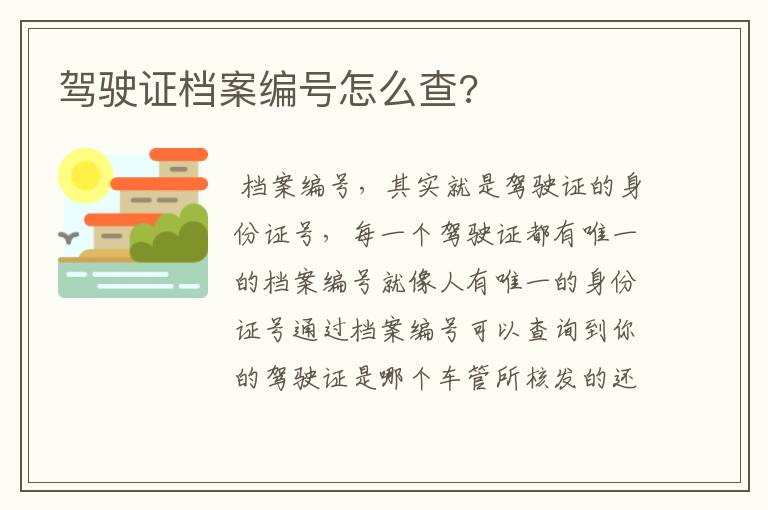 驾驶证档案编号怎么查?

档案编号，其实就是驾驶证的身份证号，每一个驾驶证都有唯一的档案编号就像人有唯一的身份证号通过档案编号可以查询到你的驾驶证是哪个车管所核发的还